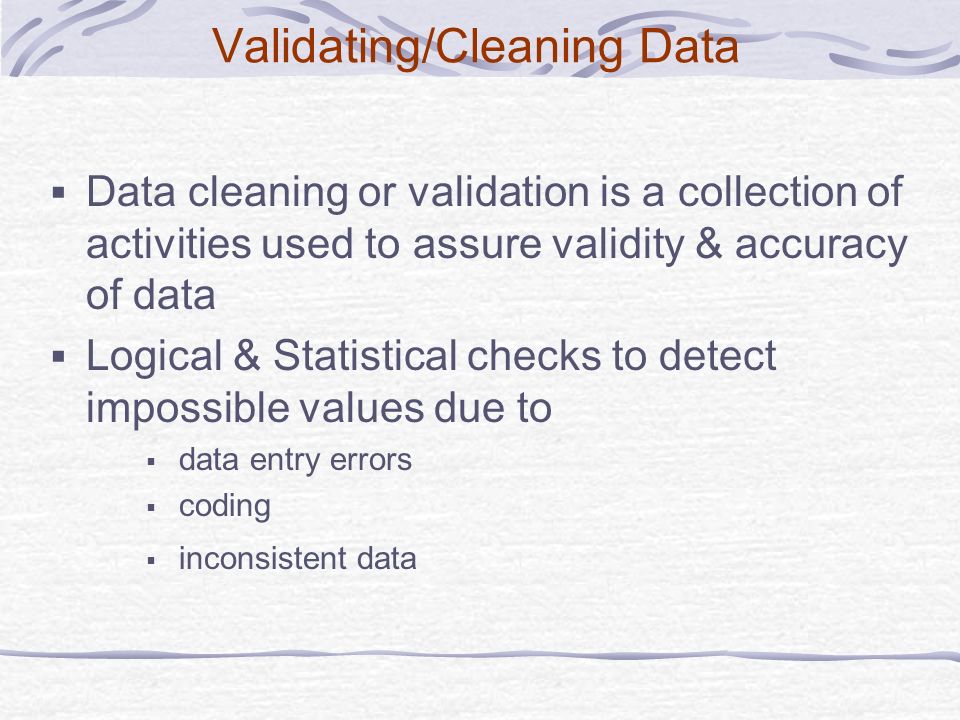 Validating/Cleaning Data

▪ Data cleaning or validation is a collection of activities used to assure validity & accuracy of data

▪ Logical & Statistical checks to detect impossible values due to

▪ data entry errors

▪ coding

▪ inconsistent data